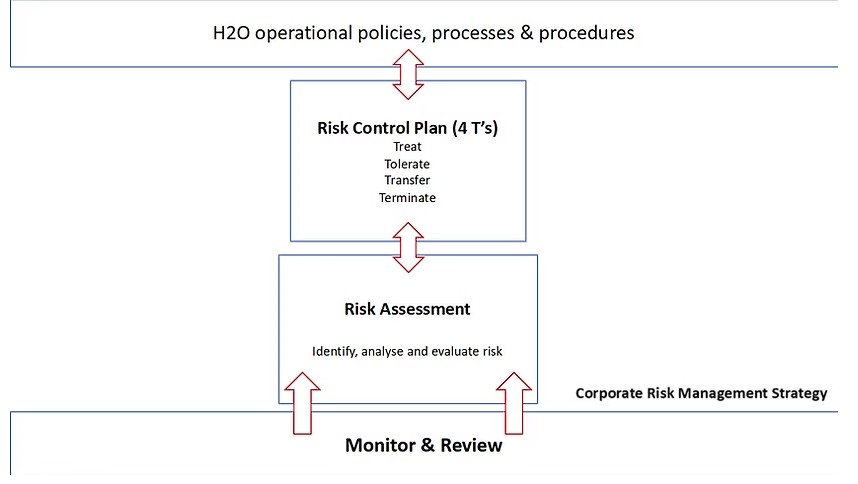 H2O operational policies, processes & procedures

Risk Control Plan (4 T's)
Treat
Tolerate
Transfer
Terminate

Risk Assessment

Identify, analyse and evaluate risk

Corporate Risk Management Strategy

Monitor & Review